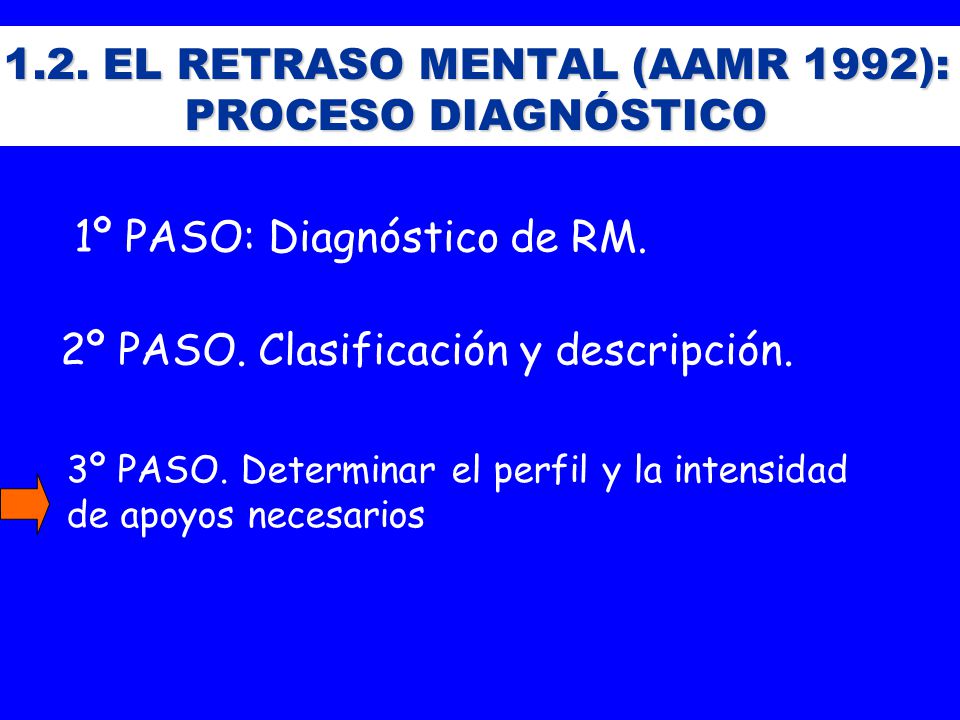 1.2. EL RETRASO MENTAL (AAMR 1992): PROCESO DIAGNÓSTICO

1º PASO: Diagnóstico de RM.

2º PASO. Clasificación y descripción.

3º PASO. Determinar el perfil y la intensidad de apoyos necesarios